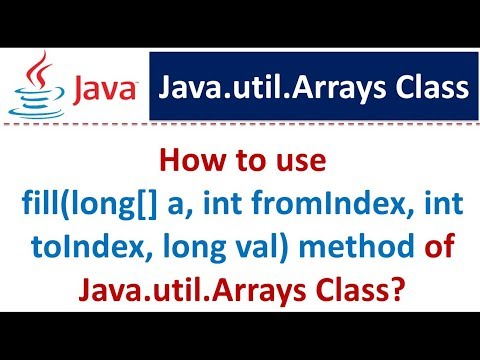 Java

Java.util.Arrays Class

How to use fill(long[] a, int fromIndex, int toIndex, long val) method of Java.util.Arrays Class?